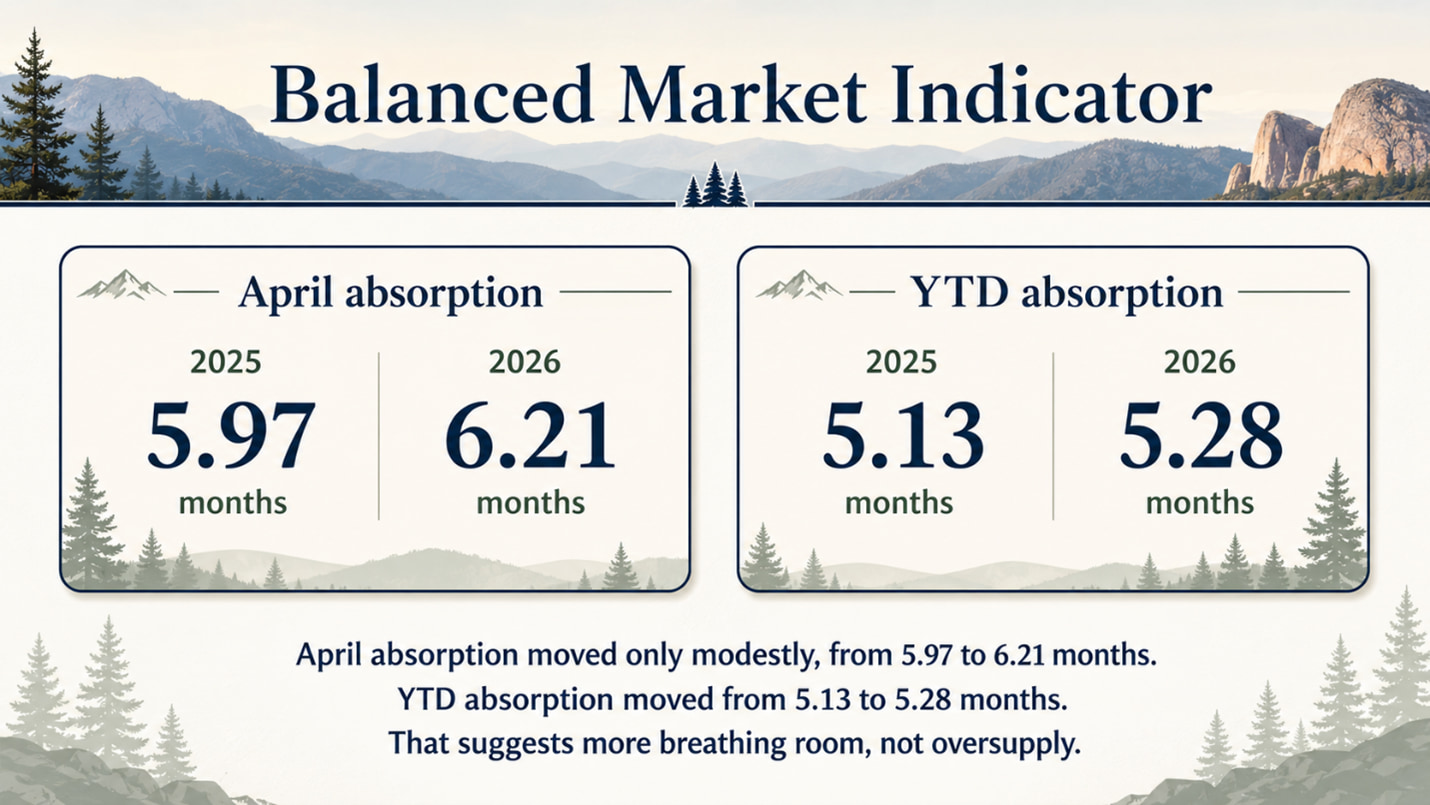 Balanced Market Indicator

April absorption

2025
5.97
months

2026
6.21
months

YTD absorption

2025
5.13
months

2026
5.28
months

April absorption moved only modestly, from 5.97 to 6.21 months.
YTD absorption moved from 5.13 to 5.28 months.
That suggests more breathing room, not oversupply.